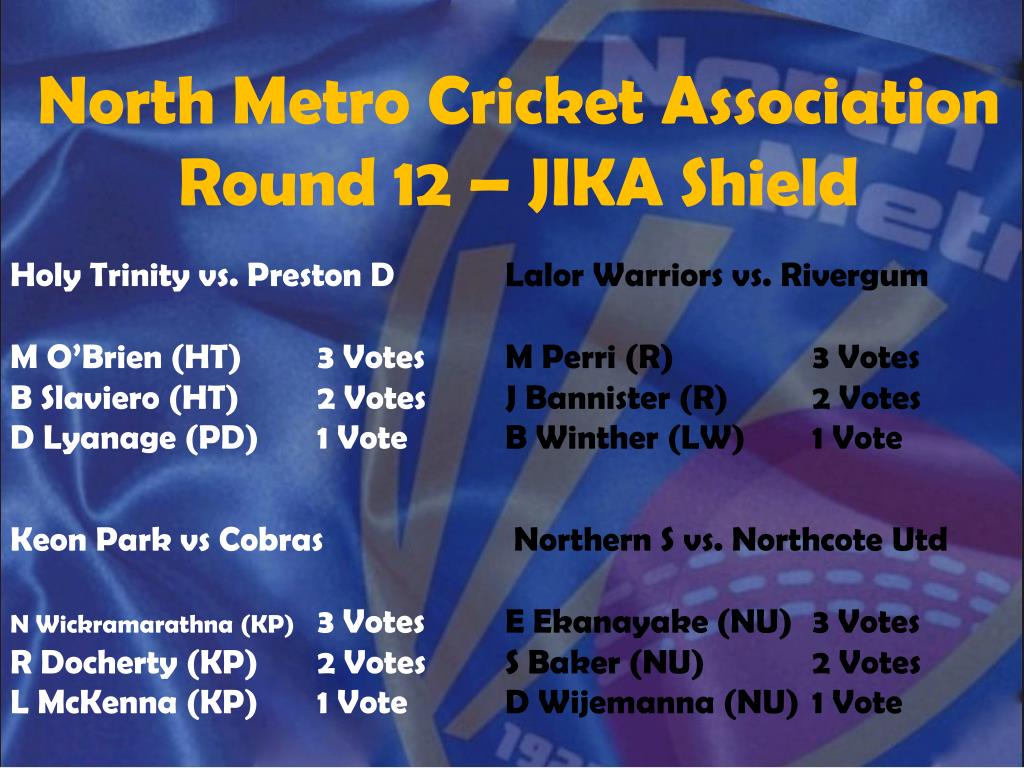 North Metro Cricket Association
Round 12 – JIKA Shield

Holy Trinity vs. Preston D

M O'Brien (HT) 3 Votes
B Slaviero (HT) 2 Votes
D Lyanage (PD) 1 Vote

Keon Park vs Cobras

N Wickramarathna (KP) 3 Votes
R Docherty (KP) 2 Votes
L McKenna (KP) 1 Vote

Lalor Warriors vs. Rivergum

M Perri (R) 3 Votes
J Bannister (R) 2 Votes
B Winther (LW) 1 Vote

Northern S vs. Northcote Utd

E Ekanayake (NU) 3 Votes
S Baker (NU) 2 Votes
D Wijemanna (NU) 1 Vote